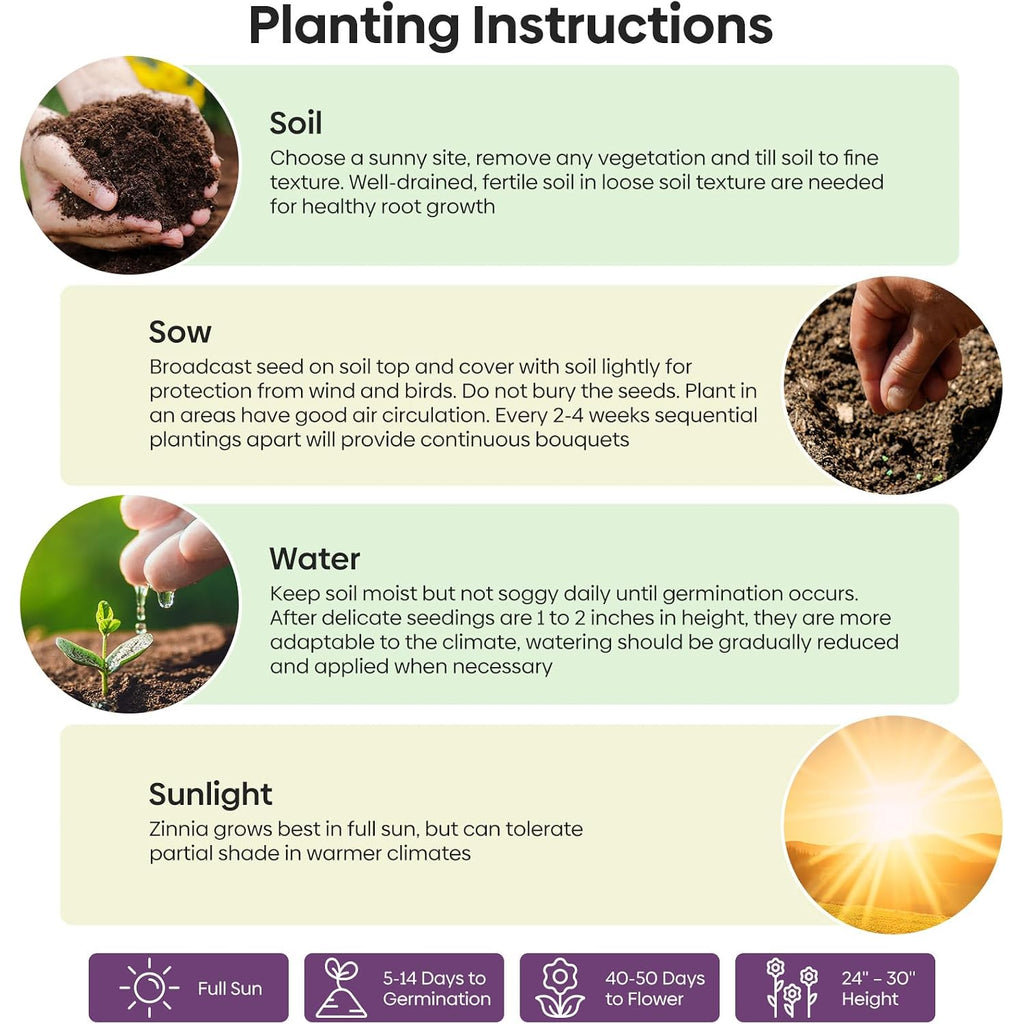 Planting Instructions

Soil
Choose a sunny site, remove any vegetation and till soil to fine texture. Well-drained, fertile soil in loose soil texture are needed for healthy root growth

Sow
Broadcast seed on soil top and cover with soil lightly for protection from wind and birds. Do not bury the seeds. Plant in an areas have good air circulation. Every 2-4 weeks sequential plantings apart will provide continuous bouquets

Water
Keep soil moist but not soggy daily until germination occurs. After delicate seedings are 1 to 2 inches in height, they are more adaptable to the climate, watering should be gradually reduced and applied when necessary

Sunlight
Zinnia grows best in full sun, but can tolerate partial shade in warmer climates

Full Sun

5-14 Days to Germination

40-50 Days to Flower

24" - 30" Height